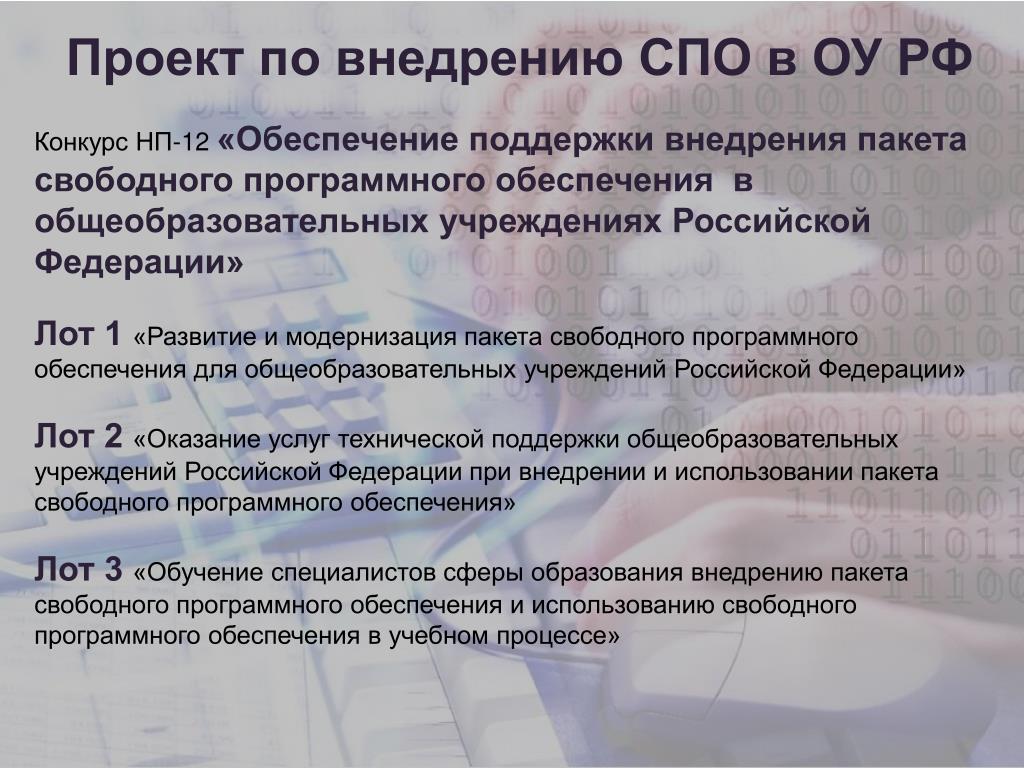 Проект по внедрению СПО в ОУ РФ

Конкурс НП-12 «Обеспечение поддержки внедрения пакета свободного программного обеспечения в общеобразовательных учреждениях Российской Федерации»

Лот 1 «Развитие и модернизация пакета свободного программного обеспечения для общеобразовательных учреждений Российской Федерации»

Лот 2 «Оказание услуг технической поддержки общеобразовательных учреждений Российской Федерации при внедрении и использовании пакета свободного программного обеспечения»

Лот 3 «Обучение специалистов сферы образования внедрению пакета свободного программного обеспечения и использованию свободного программного обеспечения в учебном процессе»